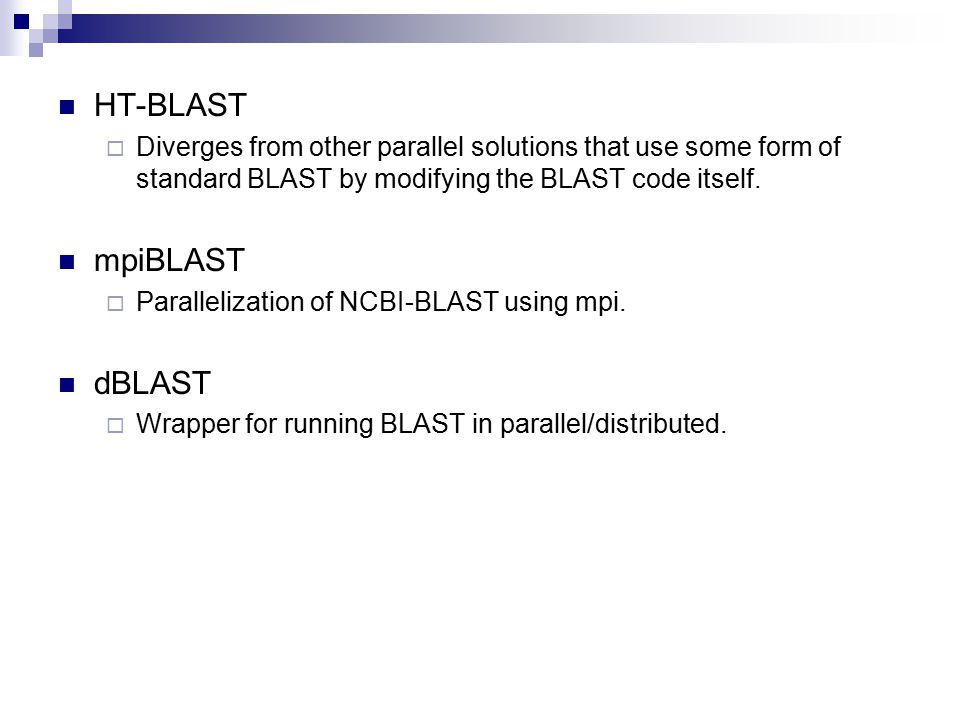 HT-BLAST

Diverges from other parallel solutions that use some form of standard BLAST by modifying the BLAST code itself.

mpiBLAST

Parallelization of NCBI-BLAST using mpi.

dBLAST

Wrapper for running BLAST in parallel/distributed.